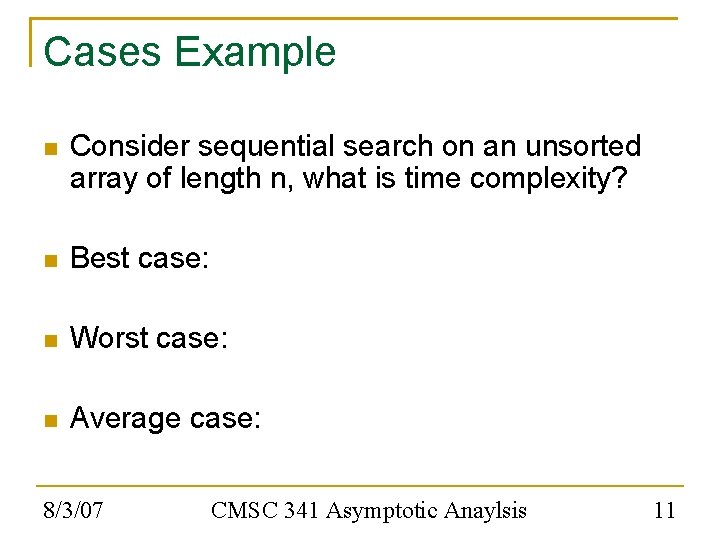 Cases Example

Consider sequential search on an unsorted array of length n, what is time complexity?

Best case:

Worst case:

Average case:

8/3/07 CMSC 341 Asymptotic Anaylsis 11